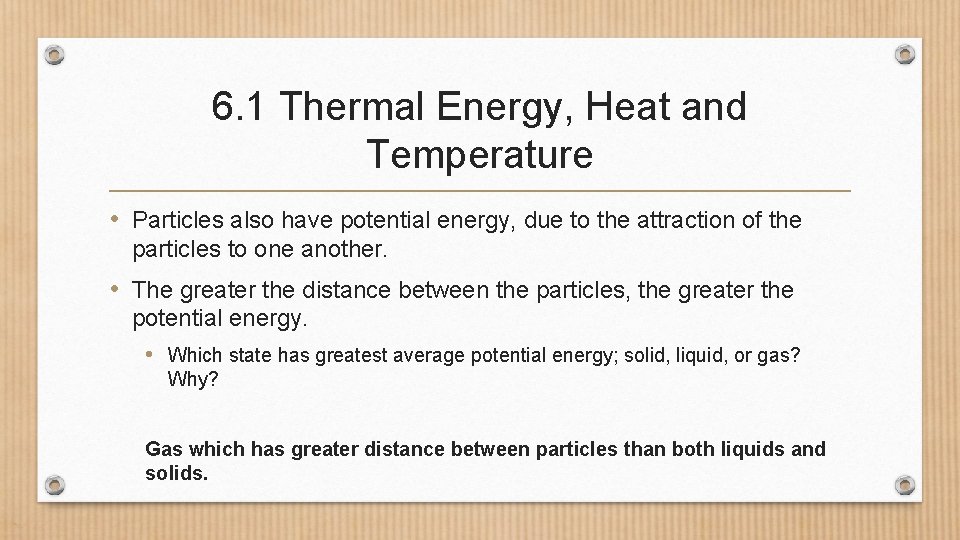 6.1 Thermal Energy, Heat and Temperature

• Particles also have potential energy, due to the attraction of the particles to one another.

• The greater the distance between the particles, the greater the potential energy.

• Which state has greatest average potential energy; solid, liquid, or gas? Why?

Gas which has greater distance between particles than both liquids and solids.